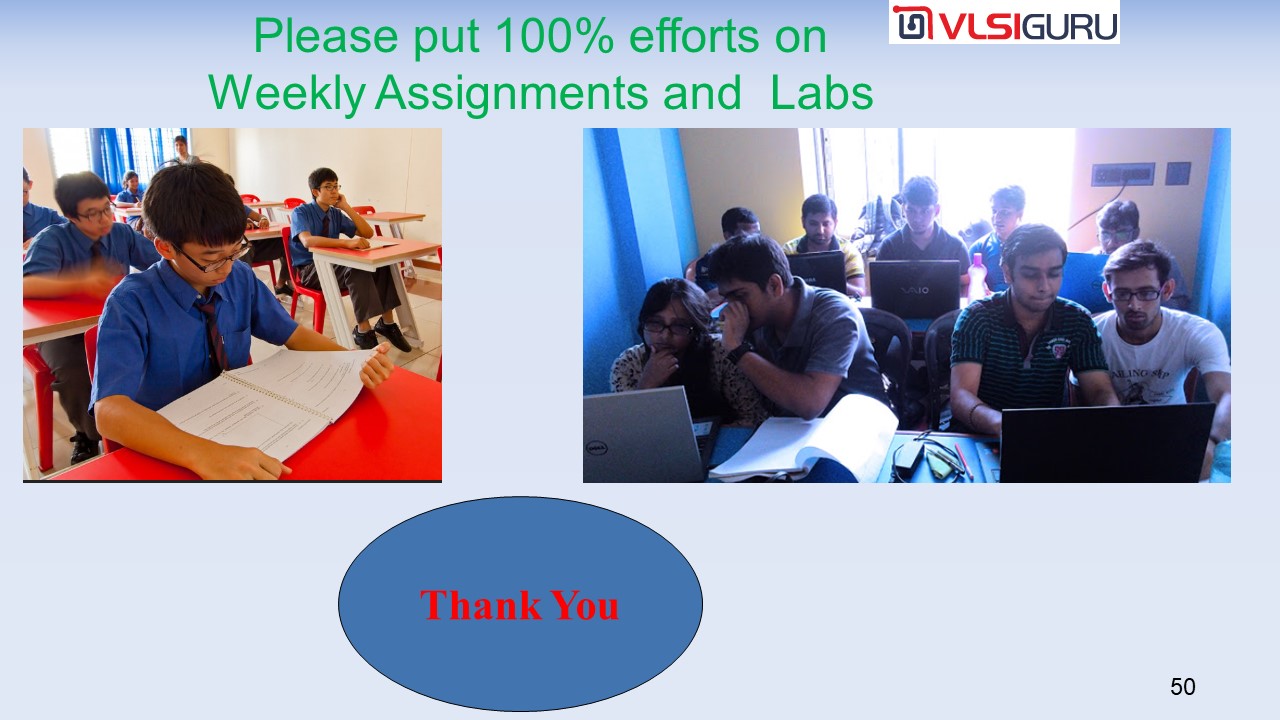 Please put 100% efforts on Weekly Assignments and Labs

VLSIGURU

VAIO

Thank You

50